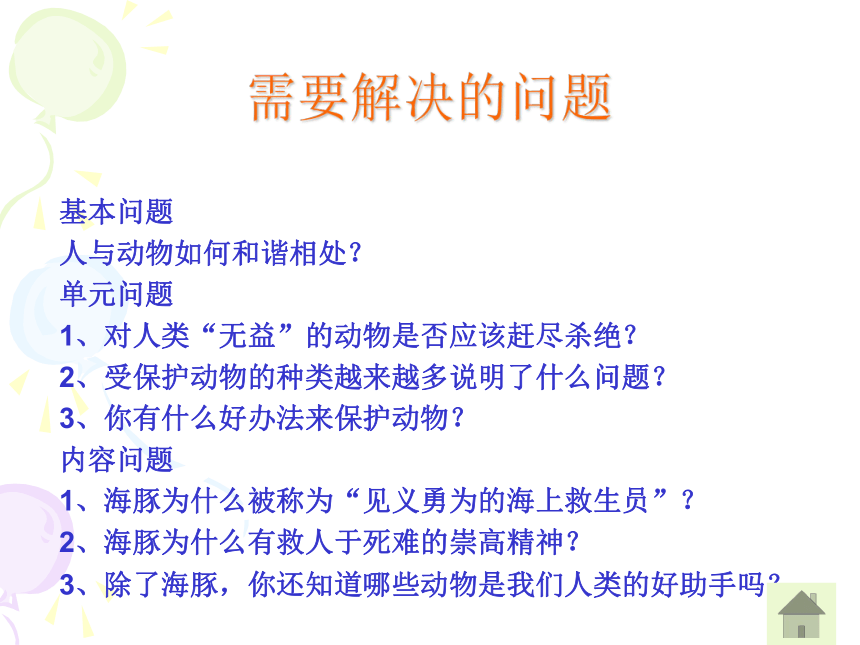 需要解决的问题

基本问题
人与动物如何和谐相处？
单元问题
1、对人类“无益”的动物是否应该赶尽杀绝？
2、受保护动物的种类越来越多说明了什么问题？
3、你有什么好办法来保护动物？
内容问题
1、海豚为什么被称为“见义勇为的海上救生员”？
2、海豚为什么有救人于死难的崇高精神？
3、除了海豚，你还知道哪些动物是我们人类的好助手吗？